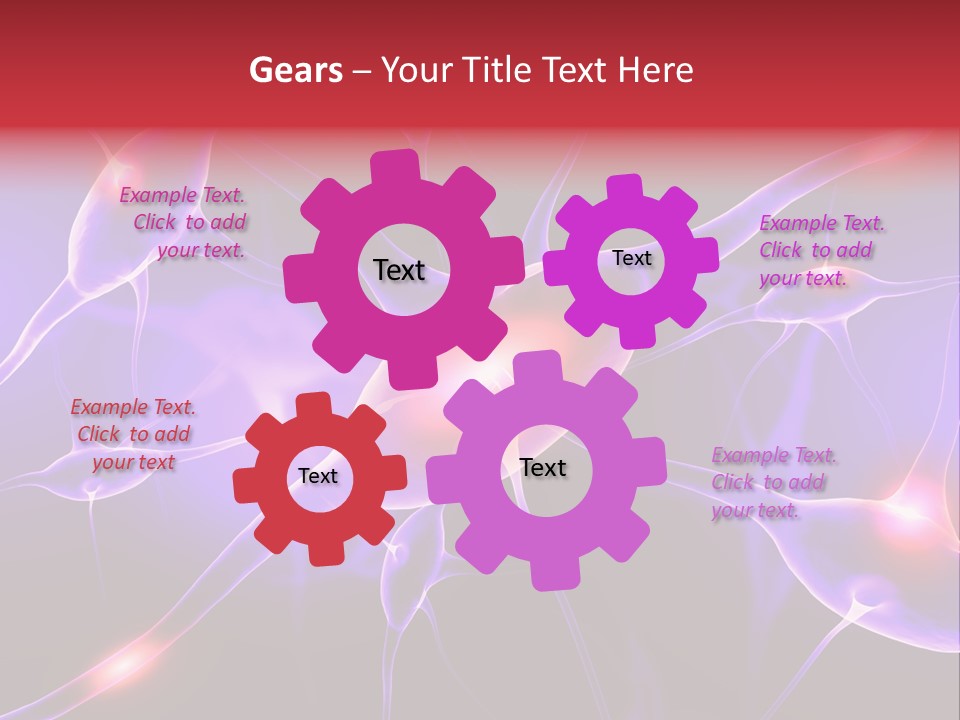 Gears – Your Title Text Here

Example Text. Click to add your text.

Text

Text

Example Text. Click to add your text.

Example Text. Click to add your text

Text

Text

Example Text. Click to add your text.